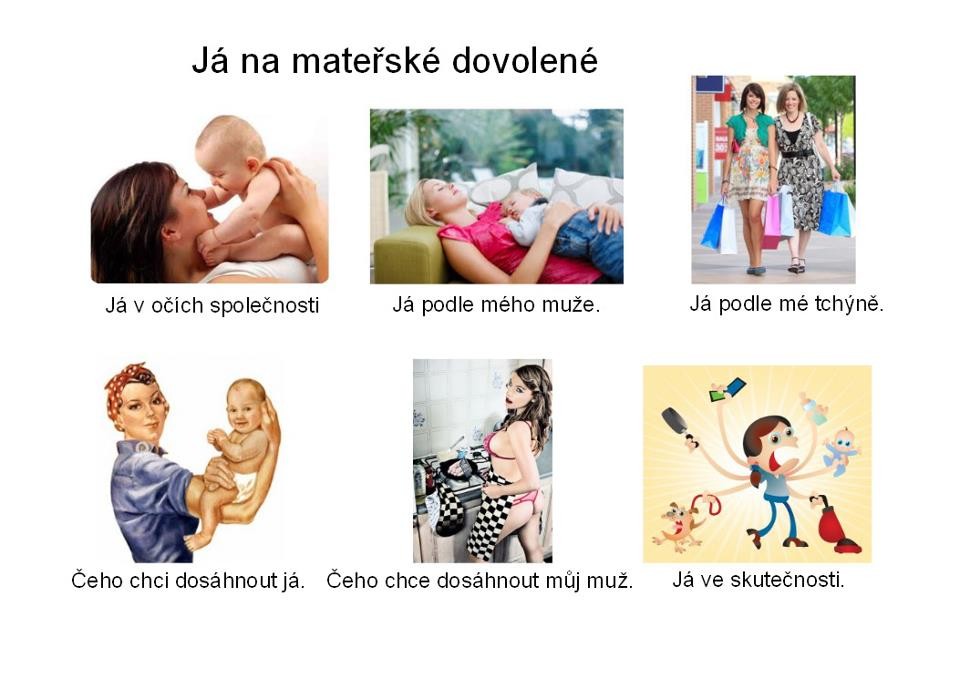 Já na mateřské dovolené

Já v očích společnosti

Já podle mého muže.

Já podle mé tchýně.

Čeho chci dosáhnout já.

Čeho chce dosáhnout můj muž.

Já ve skutečnosti.